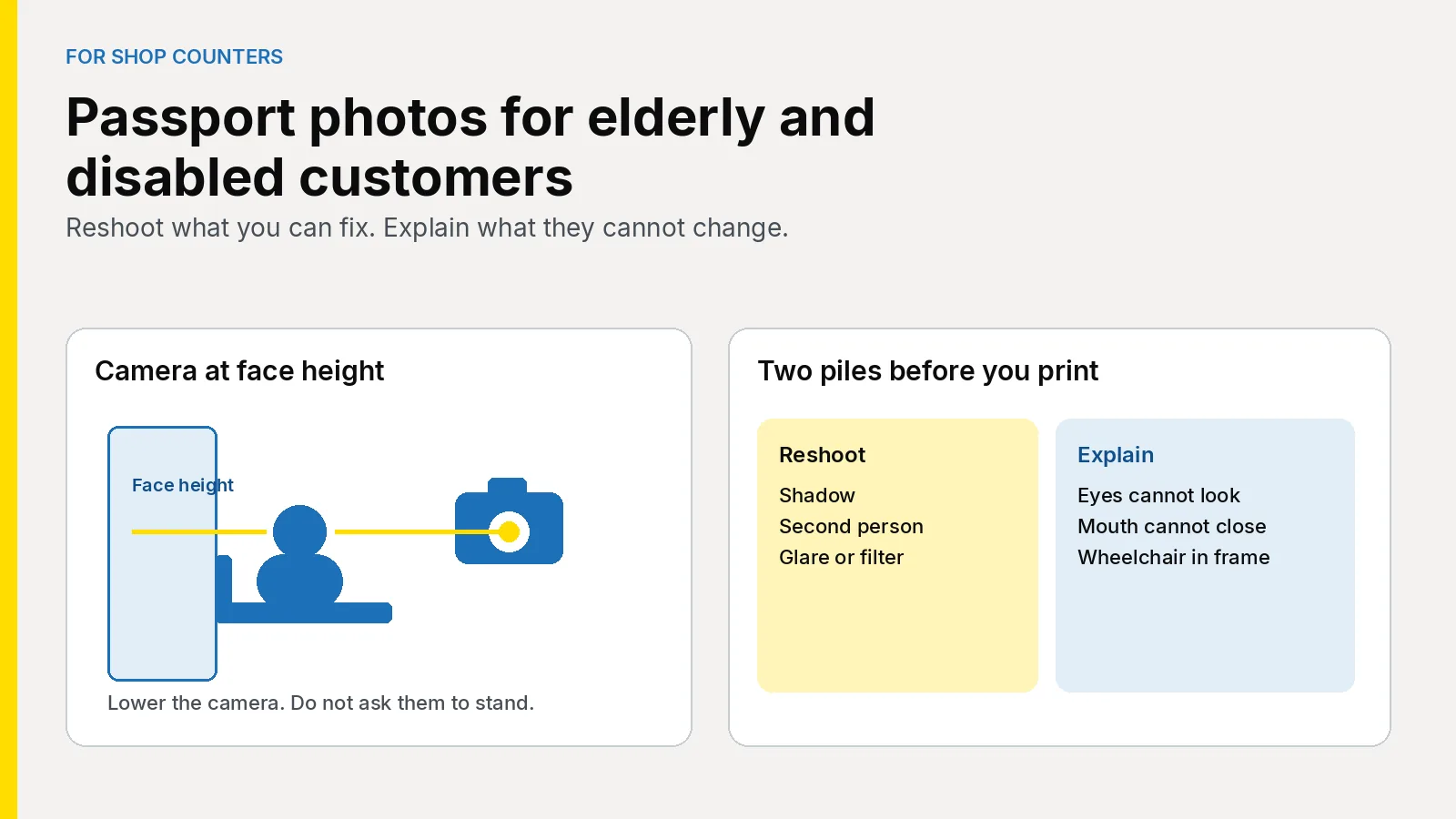 FOR SHOP COUNTERS

Passport photos for elderly and disabled customers

Reshoot what you can fix. Explain what they cannot change.

Camera at face height

Face height

Lower the camera. Do not ask them to stand.

Two piles before you print

Reshoot

Shadow
Second person
Glare or filter

Explain

Eyes cannot look
Mouth cannot close
Wheelchair in frame